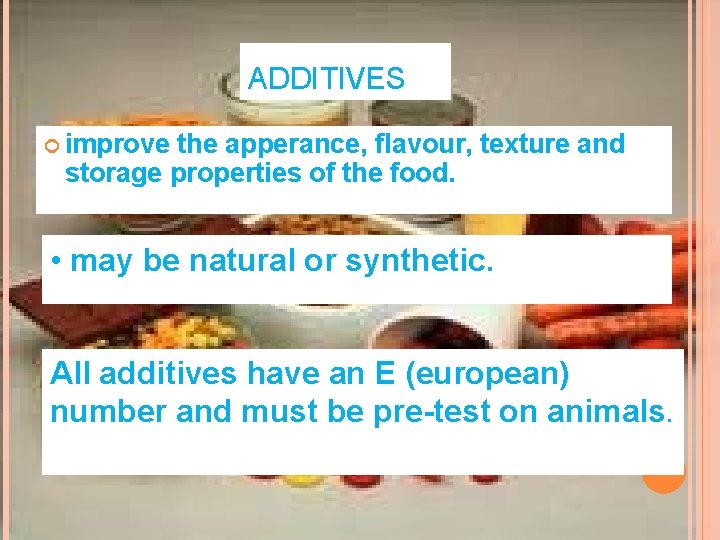 ADDITIVES

improve the apperance, flavour, texture and storage properties of the food.

• may be natural or synthetic.

All additives have an E (european) number and must be pre-test on animals.